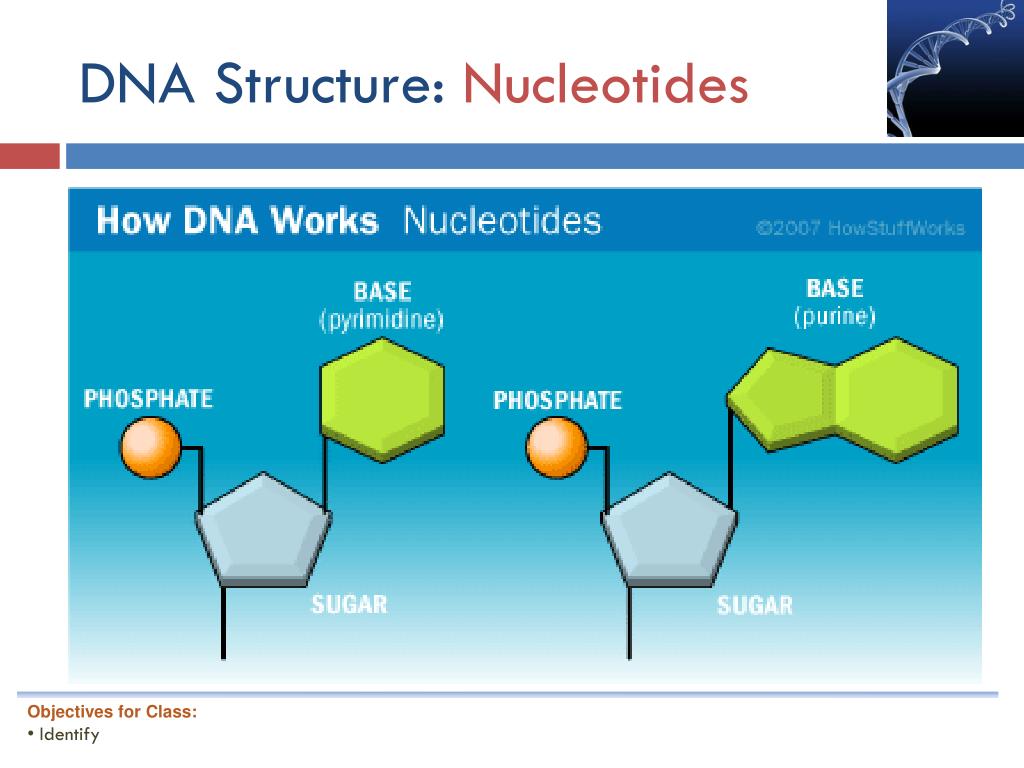 DNA Structure: Nucleotides

How DNA Works Nucleotides ©2007 HowStuffWorks

BASE (pyrimidine)

PHOSPHATE

SUGAR

BASE (purine)

PHOSPHATE

SUGAR

Objectives for Class:
• Identify